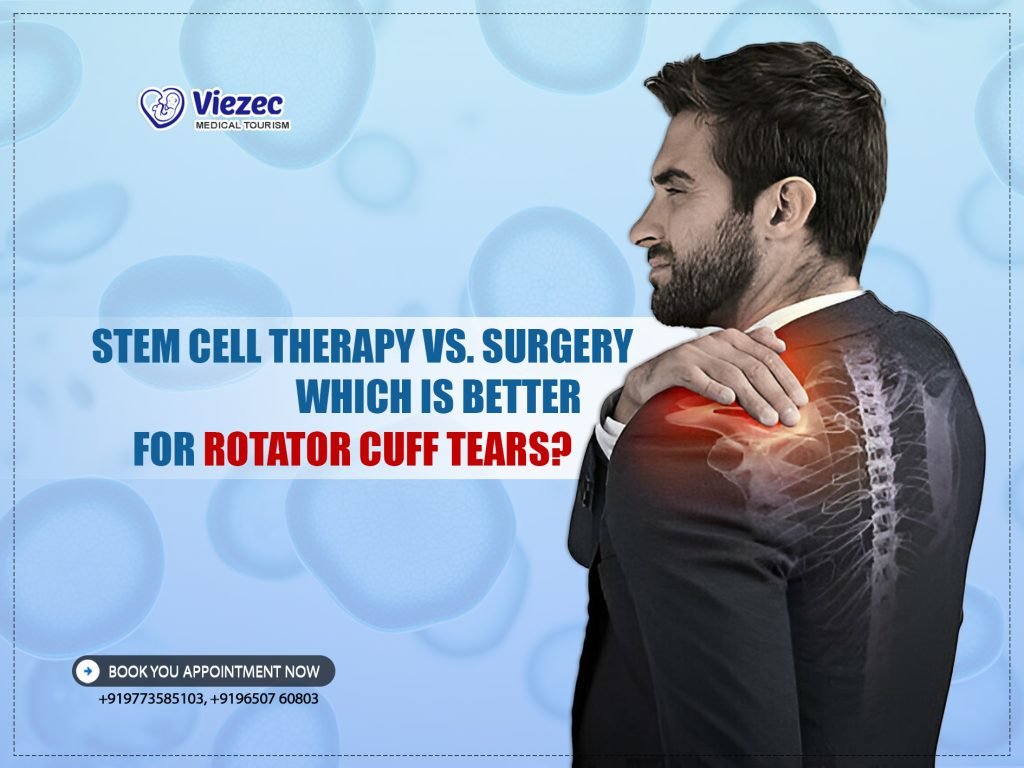 Viezec
MEDICAL TOURISM

STEM CELL THERAPY VS. SURGERY
WHICH IS BETTER
FOR ROTATOR CUFF TEARS?

BOOK YOU APPOINTMENT NOW
+919773585103, +9196507 60803